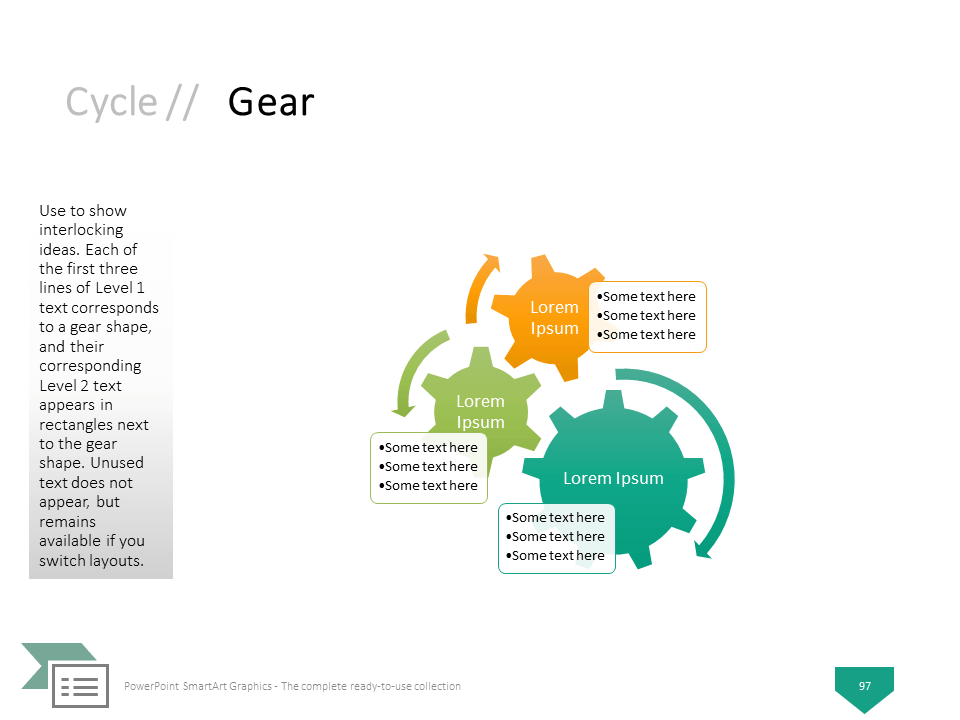 Cycle // Gear

Use to show interlocking ideas. Each of the first three lines of Level 1 text corresponds to a gear shape, and their corresponding Level 2 text appears in rectangles next to the gear shape. Unused text does not appear, but remains available if you switch layouts.

Lorem Ipsum

•Some text here
•Some text here
•Some text here

Lorem Ipsum

•Some text here
•Some text here
•Some text here

Lorem Ipsum

•Some text here
•Some text here
•Some text here

PowerPoint SmartArt Graphics - The complete ready-to-use collection

97